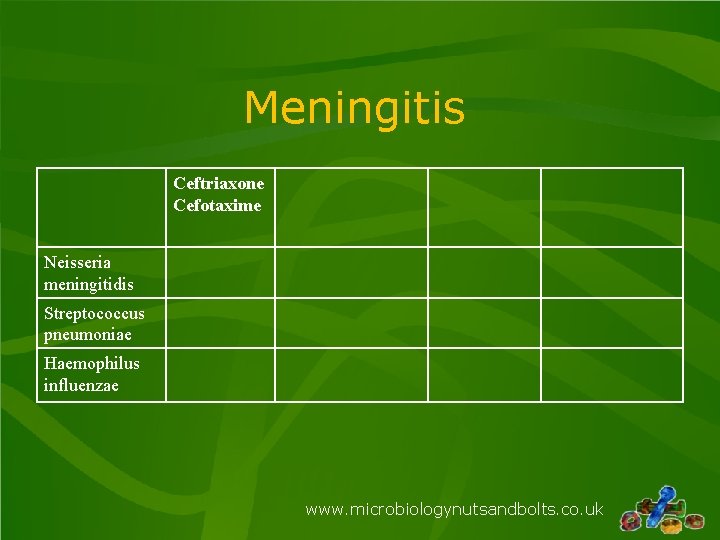 Meningitis

| | Ceftriaxone Cefotaxime | | | |
|---|---|---|---|---|
| Neisseria meningitidis | | | | |
| Streptococcus pneumoniae | | | | |
| Haemophilus influenzae | | | | |

www.microbiologynutsandbolts.co.uk